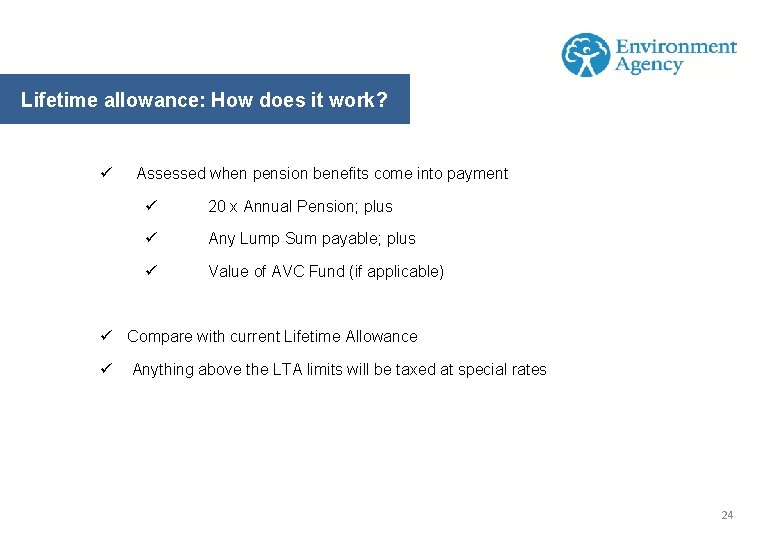 Environment Agency

Lifetime allowance: How does it work?

✓ Assessed when pension benefits come into payment

✓ 20 x Annual Pension; plus

✓ Any Lump Sum payable; plus

✓ Value of AVC Fund (if applicable)

✓ Compare with current Lifetime Allowance

✓ Anything above the LTA limits will be taxed at special rates

24